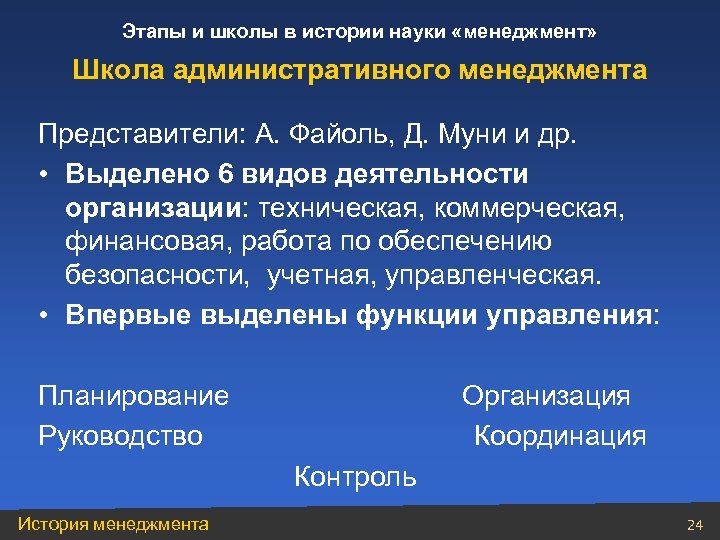 Этапы и школы в истории науки «менеджмент»

Школа административного менеджмента

Представители: А. Файоль, Д. Муни и др.

• Выделено 6 видов деятельности организации: техническая, коммерческая, финансовая, работа по обеспечению безопасности, учетная, управленческая.

• Впервые выделены функции управления:

Планирование Организация

Руководство Координация

Контроль

История менеджмента

24